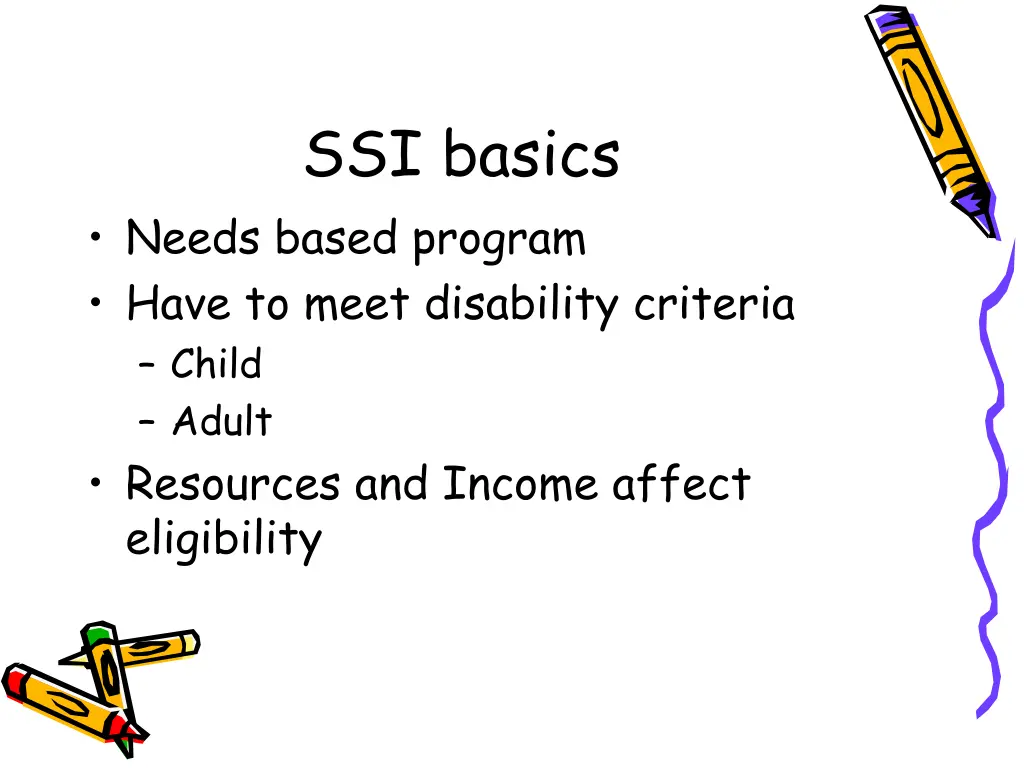 SSI basics

• Needs based program
• Have to meet disability criteria
  – Child
  – Adult
• Resources and Income affect eligibility